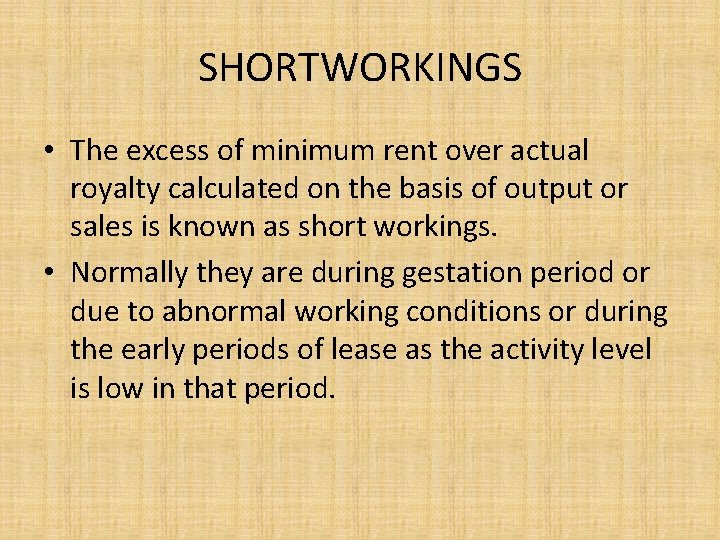 SHORTWORKINGS

• The excess of minimum rent over actual royalty calculated on the basis of output or sales is known as short workings.

• Normally they are during gestation period or due to abnormal working conditions or during the early periods of lease as the activity level is low in that period.